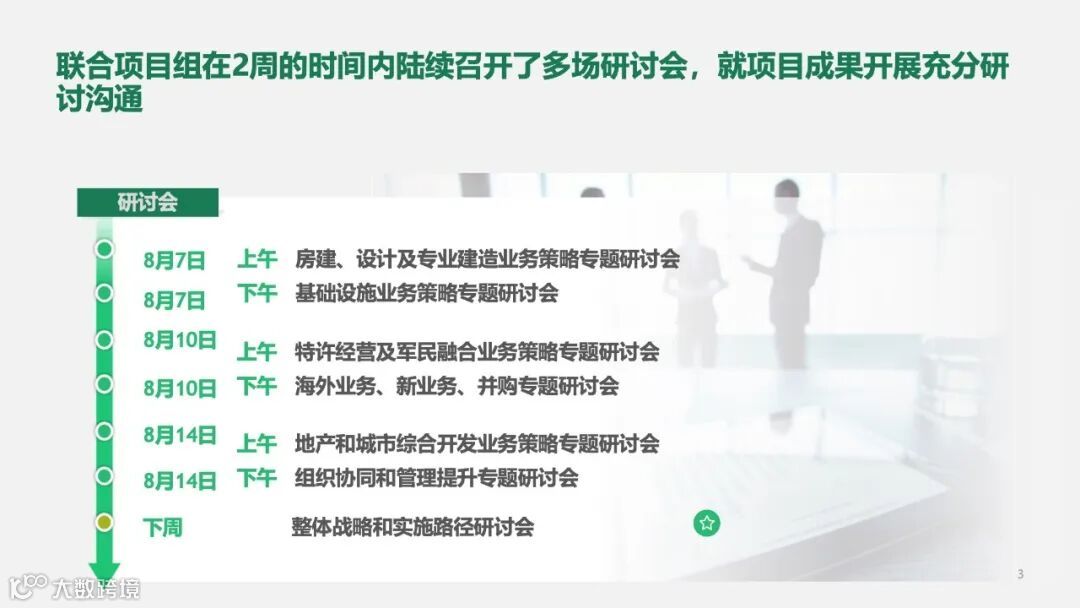 联合项目组在2周的时间内陆续召开了多场研讨会，就项目成果开展充分研讨沟通

研讨会

8月7日 上午 房建、设计及专业建造业务策略专题研讨会
8月7日 下午 基础设施业务策略专题研讨会
8月10日 上午 特许经营及军民融合业务策略专题研讨会
8月10日 下午 海外业务、新业务、并购专题研讨会
8月14日 上午 地产和城市综合开发业务策略专题研讨会
8月14日 下午 组织协同和管理提升专题研讨会
下周 整体战略和实施路径研讨会

3

大数跨境